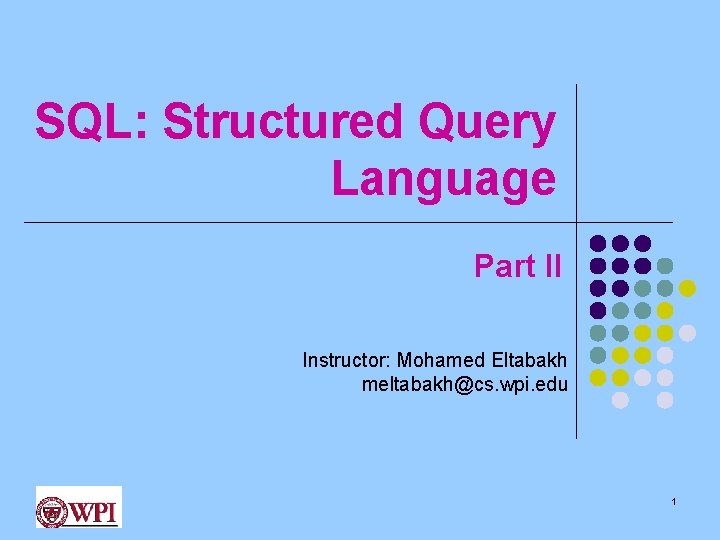 SQL: Structured Query Language

Part II

Instructor: Mohamed Eltabakh
meltabakh@cs.wpi.edu

WPI

1